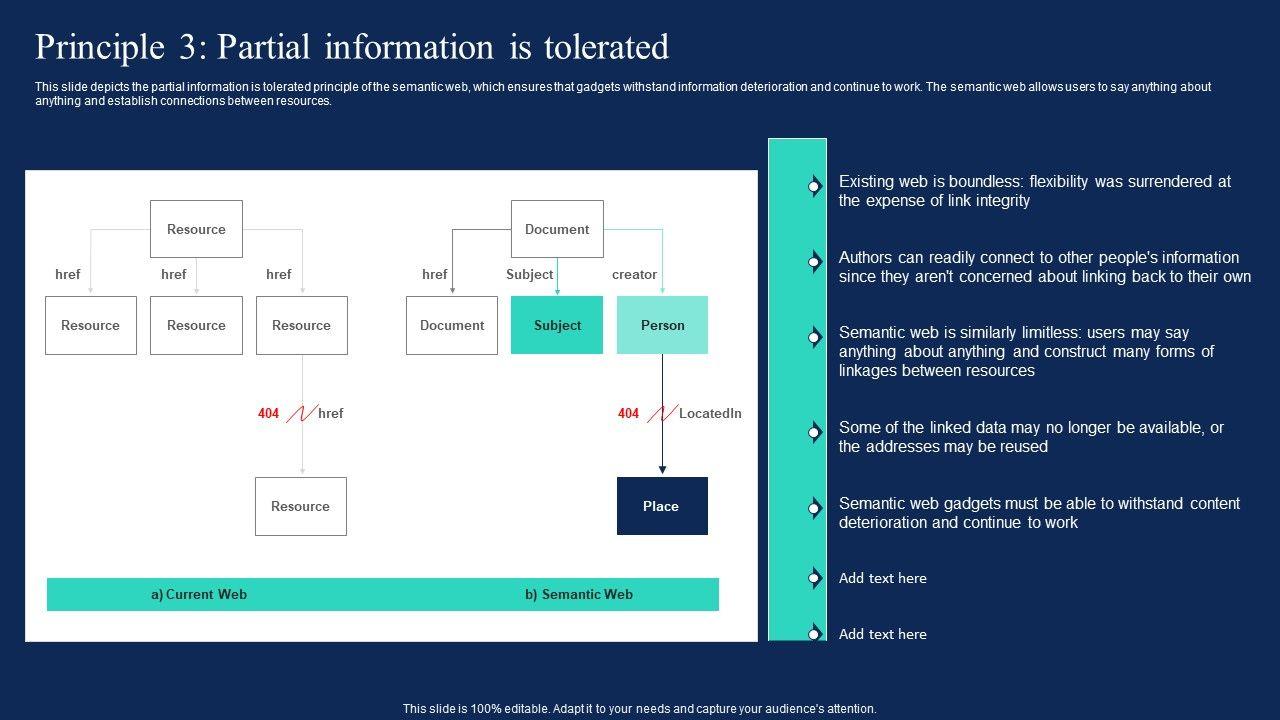 Principle 3: Partial information is tolerated

This slide depicts the partial information is tolerated principle of the semantic web, which ensures that gadgets withstand information deterioration and continue to work. The semantic web allows users to say anything about anything and establish connections between resources.

Resource

href href href

Resource Resource Resource

404 href

Resource

Document

href Subject creator

Document Subject Person

404 LocatedIn

Place

a) Current Web

b) Semantic Web

Existing web is boundless: flexibility was surrendered at the expense of link integrity

Authors can readily connect to other people's information since they aren't concerned about linking back to their own

Semantic web is similarly limitless: users may say anything about anything and construct many forms of linkages between resources

Some of the linked data may no longer be available, or the addresses may be reused

Semantic web gadgets must be able to withstand content deterioration and continue to work

Add text here

Add text here

This slide is 100% editable. Adapt it to your needs and capture your audience's attention.